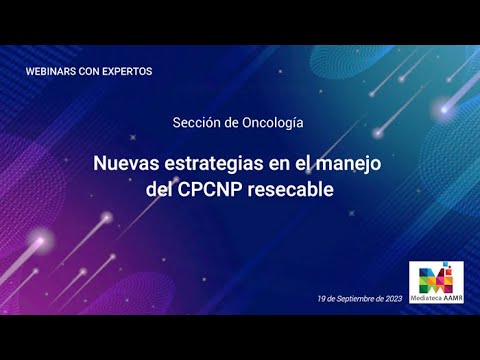 WEBINARS CON EXPERTOS

Sección de Oncología

Nuevas estrategias en el manejo del CPCNP resecable

19 de Septiembre de 2023

Mediateca AAMR